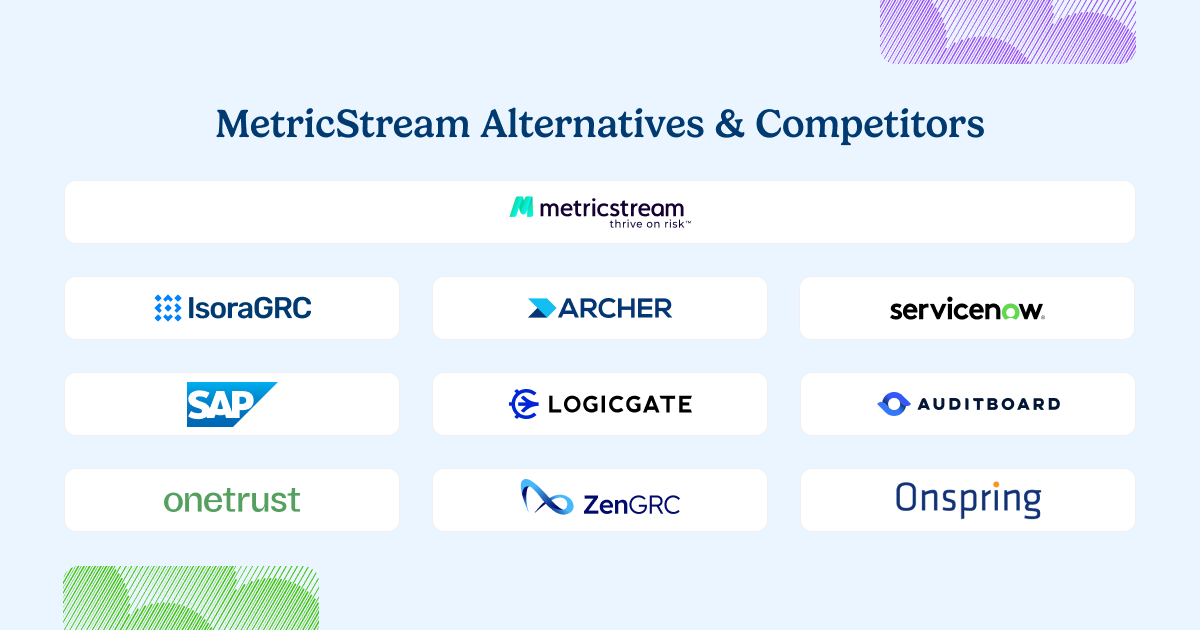 MetricStream Alternatives & Competitors

metricstream
thrive on risk™

IsoraGRC

ARCHER

servicenow.

SAP

LOGICGATE

AUDITBOARD

onetrust

ZenGRC

Onspring